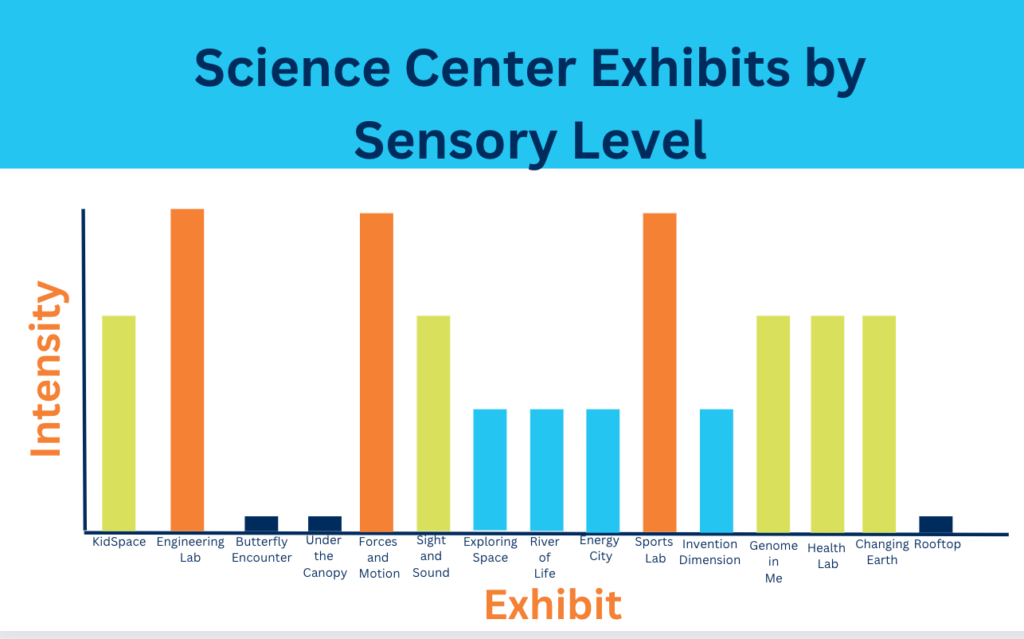 Science Center Exhibits by Sensory Level

Intensity

KidSpace
Engineering Lab
Butterfly Encounter
Under the Canopy
Forces and Motion
Sight and Sound
Exploring Space
River of Life
Energy City
Sports Lab
Invention Dimension
Genome in Me
Health Lab
Changing Earth
Rooftop

Exhibit